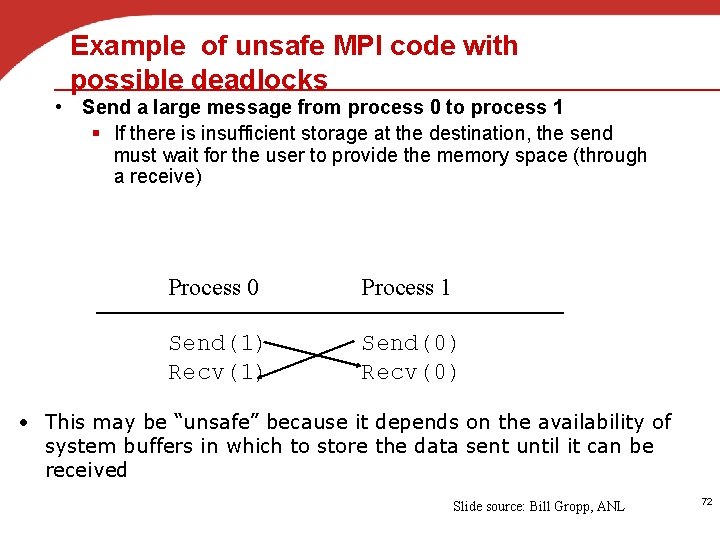 Example of unsafe MPI code with possible deadlocks

• Send a large message from process 0 to process 1
  ▪ If there is insufficient storage at the destination, the send must wait for the user to provide the memory space (through a receive)

| Process 0 | Process 1 |
|---|---|
| Send(1) | Send(0) |
| Recv(1) | Recv(0) |

• This may be "unsafe" because it depends on the availability of system buffers in which to store the data sent until it can be received

Slide source: Bill Gropp, ANL

72